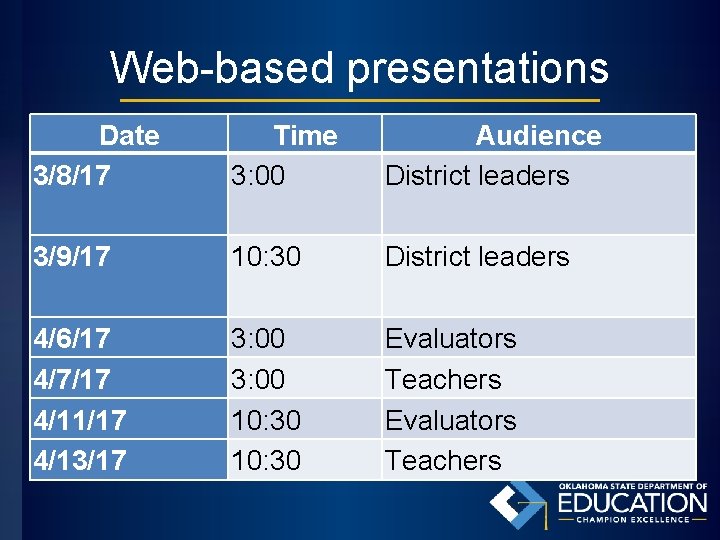 Web-based presentations

| Date | Time | Audience |
|---|---|---|
| 3/8/17 | 3:00 | District leaders |
| 3/9/17 | 10:30 | District leaders |
| 4/6/17 | 3:00 | Evaluators |
| 4/7/17 | 3:00 | Teachers |
| 4/11/17 | 10:30 | Evaluators |
| 4/13/17 | 10:30 | Teachers |

OKLAHOMA STATE DEPARTMENT OF
EDUCATION
CHAMPION EXCELLENCE